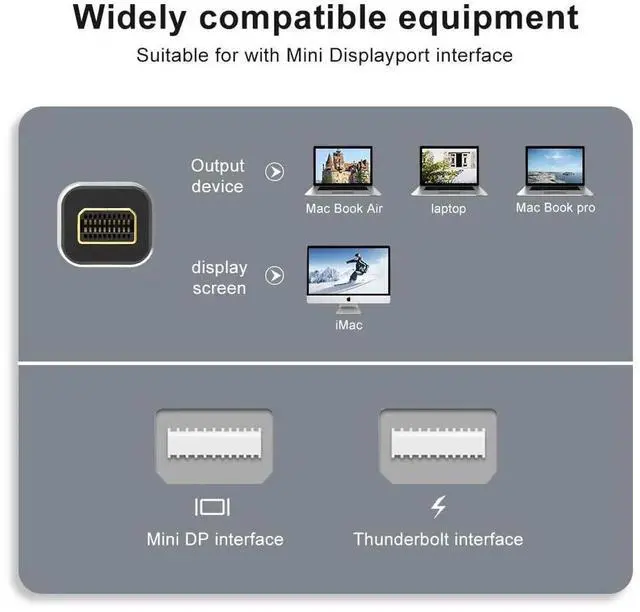 Widely compatible equipment

Suitable for with Mini Displayport interface

Output device

Mac Book Air

laptop

Mac Book pro

display screen

iMac

Mini DP interface

Thunderbolt interface